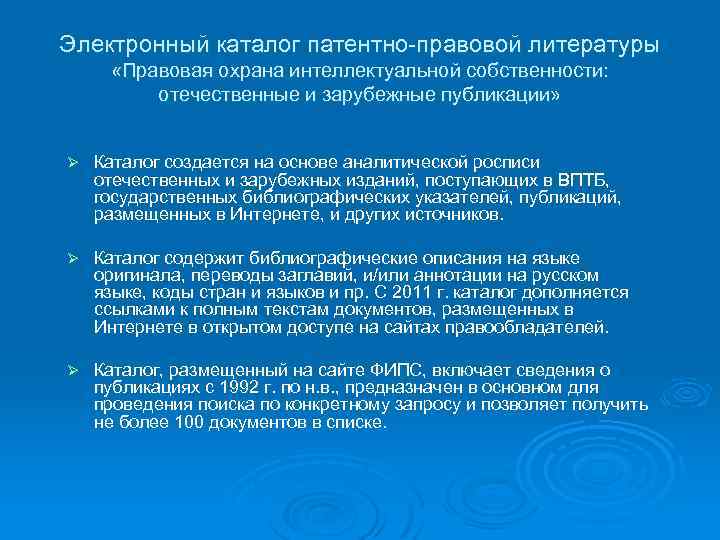 Электронный каталог патентно-правовой литературы «Правовая охрана интеллектуальной собственности: отечественные и зарубежные публикации»

➢ Каталог создается на основе аналитической росписи отечественных и зарубежных изданий, поступающих в ВПТБ, государственных библиографических указателей, публикаций, размещенных в Интернете, и других источников.

➢ Каталог содержит библиографические описания на языке оригинала, переводы заглавий, и/или аннотации на русском языке, коды стран и языков и пр. С 2011 г. каталог дополняется ссылками к полным текстам документов, размещенных в Интернете в открытом доступе на сайтах правообладателей.

➢ Каталог, размещенный на сайте ФИПС, включает сведения о публикациях с 1992 г. по н.в., предназначен в основном для проведения поиска по конкретному запросу и позволяет получить не более 100 документов в списке.